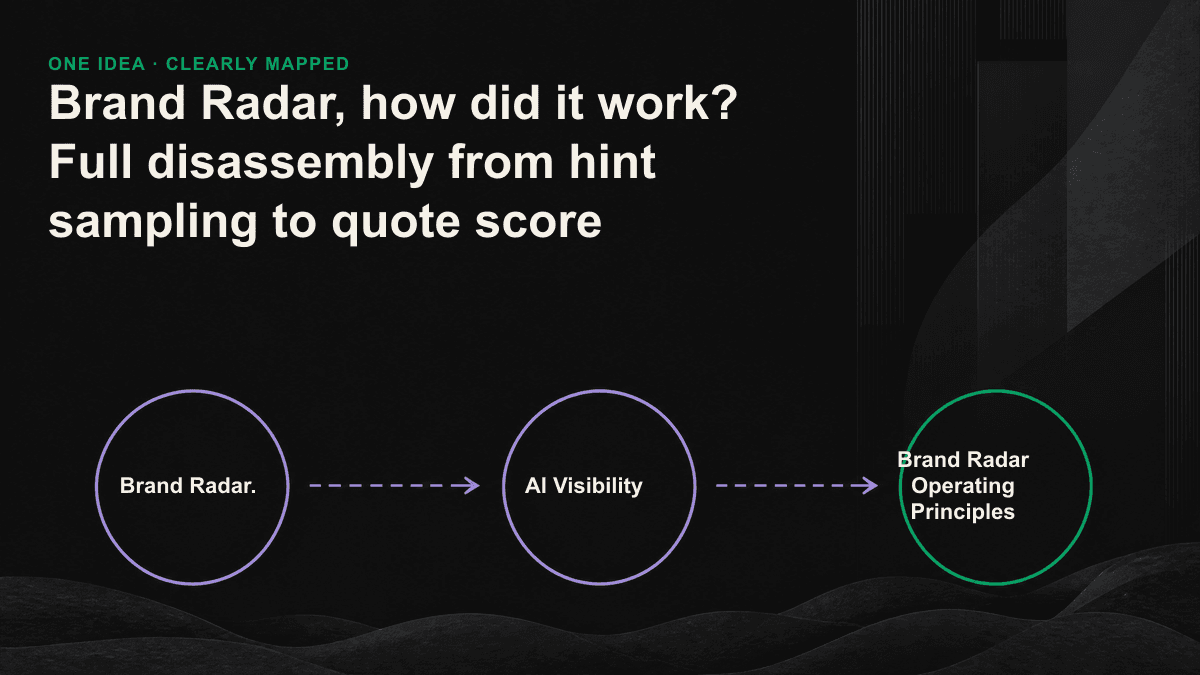 ONE IDEA · CLEARLY MAPPED

Brand Radar, how did it work? Full disassembly from hint sampling to quote score

Brand Radar.

AI Visibility

Brand Radar Operating Principles